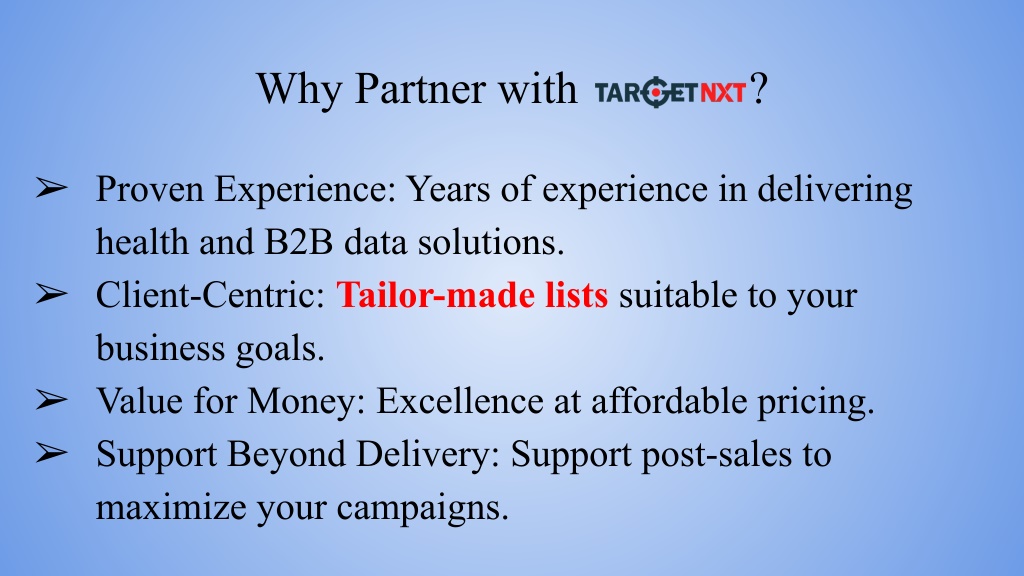 Why Partner with TARGETNXT?

➢ Proven Experience: Years of experience in delivering health and B2B data solutions.
➢ Client-Centric: Tailor-made lists suitable to your business goals.
➢ Value for Money: Excellence at affordable pricing.
➢ Support Beyond Delivery: Support post-sales to maximize your campaigns.